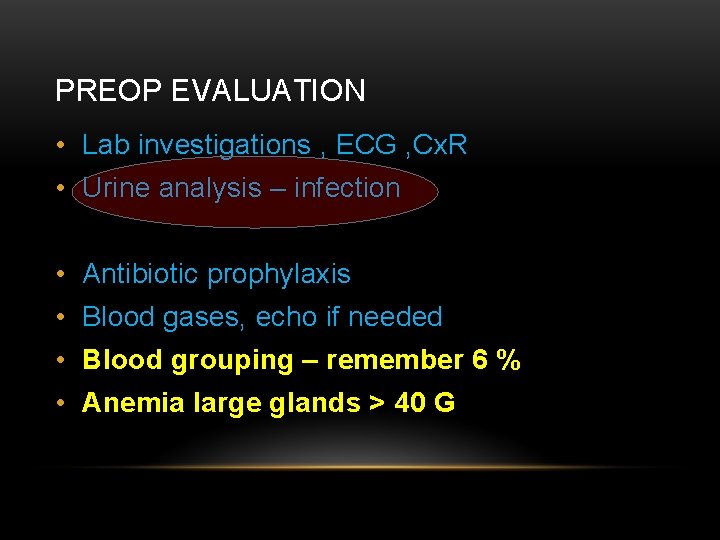 PREOP EVALUATION

• Lab investigations , ECG ,CxR
• Urine analysis – infection

• Antibiotic prophylaxis
• Blood gases, echo if needed
• Blood grouping – remember 6 %
• Anemia large glands > 40 G